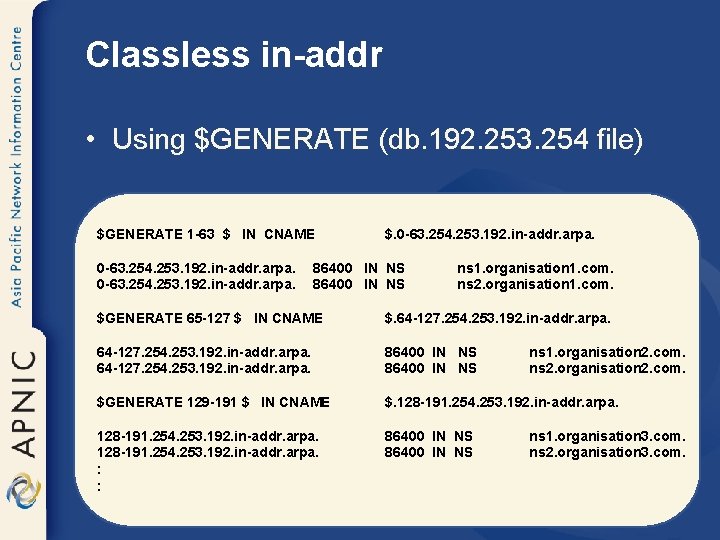 Asia Pacific Network Information Centre

APNIC

Classless in-addr

• Using \$GENERATE (db.192.253.254 file)

\$GENERATE 1-63 \$ IN CNAME \$.0-63.254.253.192.in-addr.arpa.

0-63.254.253.192.in-addr.arpa. 86400 IN NS ns1.organisation1.com.
0-63.254.253.192.in-addr.arpa. 86400 IN NS ns2.organisation1.com.

\$GENERATE 65-127 \$ IN CNAME \$.64-127.254.253.192.in-addr.arpa.

64-127.254.253.192.in-addr.arpa. 86400 IN NS ns1.organisation2.com.
64-127.254.253.192.in-addr.arpa. 86400 IN NS ns2.organisation2.com.

\$GENERATE 129-191 \$ IN CNAME \$.128-191.254.253.192.in-addr.arpa.

128-191.254.253.192.in-addr.arpa. 86400 IN NS ns1.organisation3.com.
128-191.254.253.192.in-addr.arpa. 86400 IN NS ns2.organisation3.com.
:
: